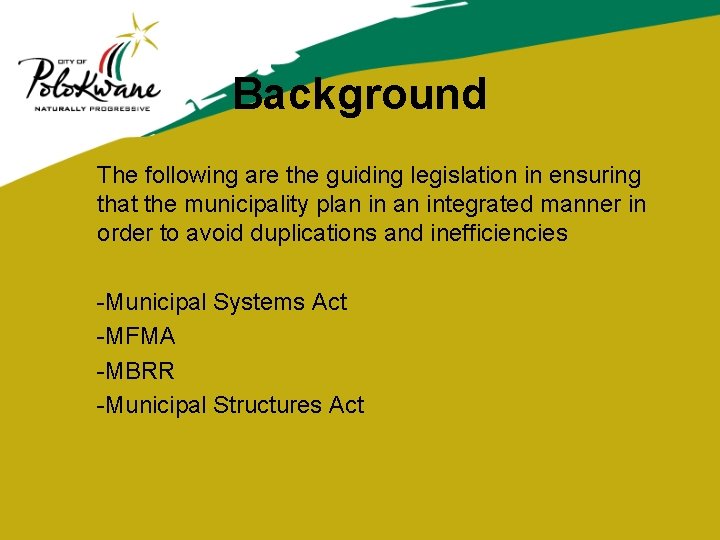 CITY OF
Polokwane
NATURALLY PROGRESSIVE

Background

The following are the guiding legislation in ensuring that the municipality plan in an integrated manner in order to avoid duplications and inefficiencies

-Municipal Systems Act
-MFMA
-MBRR
-Municipal Structures Act